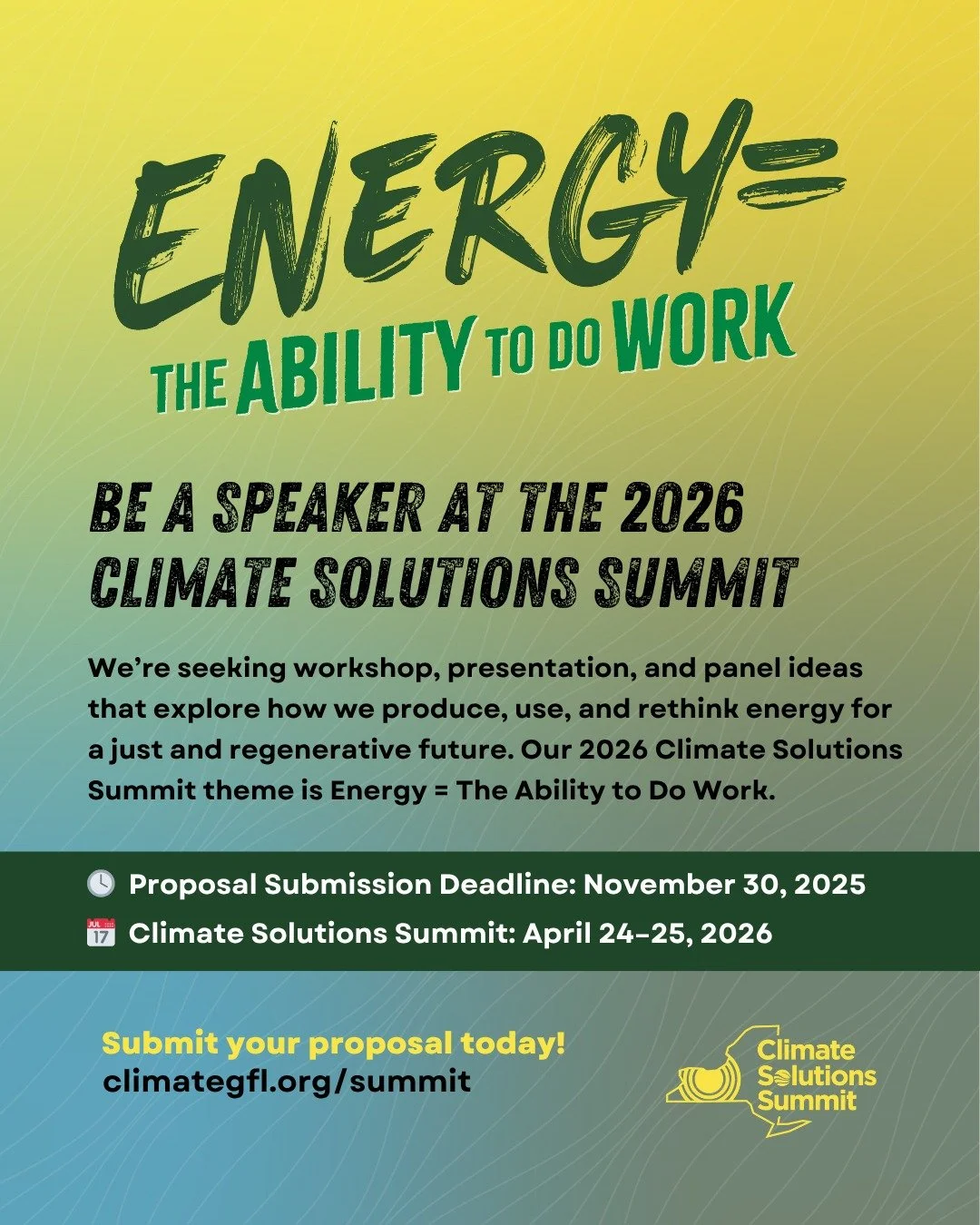 ENERGY=
THE ABILITY TO DO WORK

BE A SPEAKER AT THE 2026 CLIMATE SOLUTIONS SUMMIT

We're seeking workshop, presentation, and panel ideas that explore how we produce, use, and rethink energy for a just and regenerative future. Our 2026 Climate Solutions Summit theme is Energy = The Ability to Do Work.

Proposal Submission Deadline: November 30, 2025
JUL 17 Climate Solutions Summit: April 24–25, 2026

Submit your proposal today!
climategfl.org/summit

Climate Solutions Summit